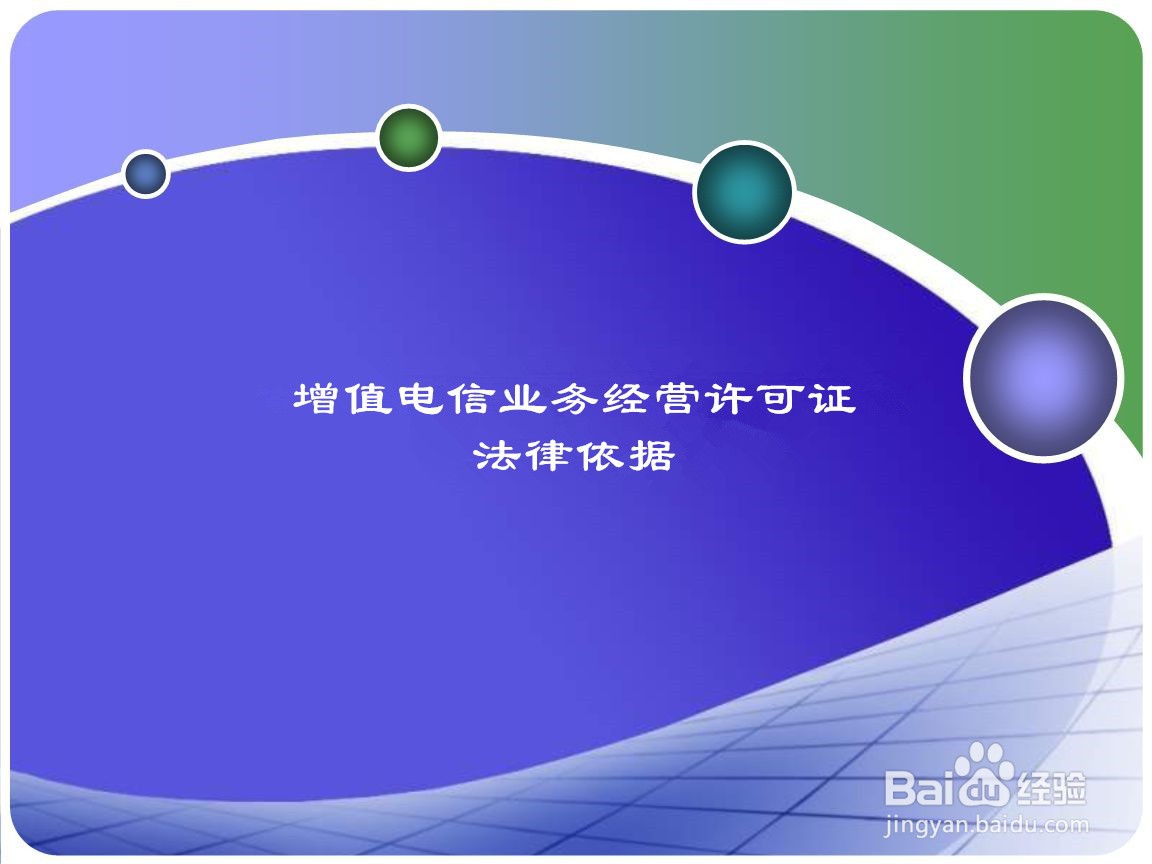 增值电信业务经营许可证
法律依据

Baidu经验
jingyan.baidu.com